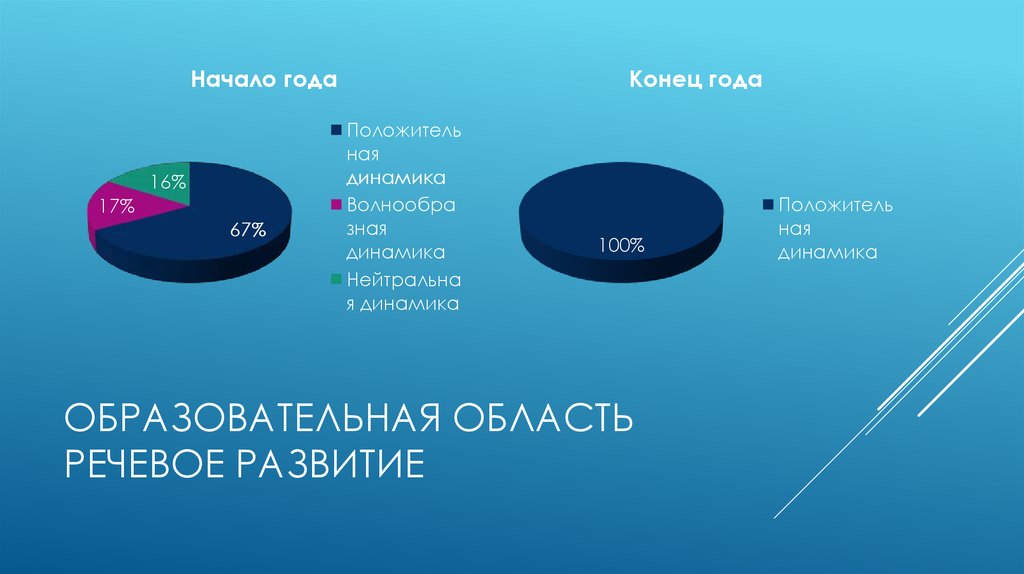 Начало года

16%
17%
67%

Положительная динамика
Волнообразная динамика
Нейтральная динамика

Конец года

100%

Положительная динамика

ОБРАЗОВАТЕЛЬНАЯ ОБЛАСТЬ РЕЧЕВОЕ РАЗВИТИЕ